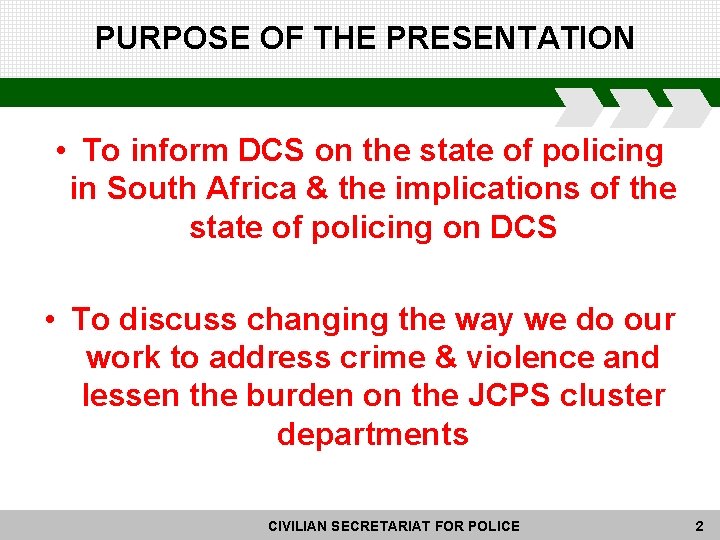 PURPOSE OF THE PRESENTATION

• To inform DCS on the state of policing in South Africa & the implications of the state of policing on DCS

• To discuss changing the way we do our work to address crime & violence and lessen the burden on the JCPS cluster departments

CIVILIAN SECRETARIAT FOR POLICE 2